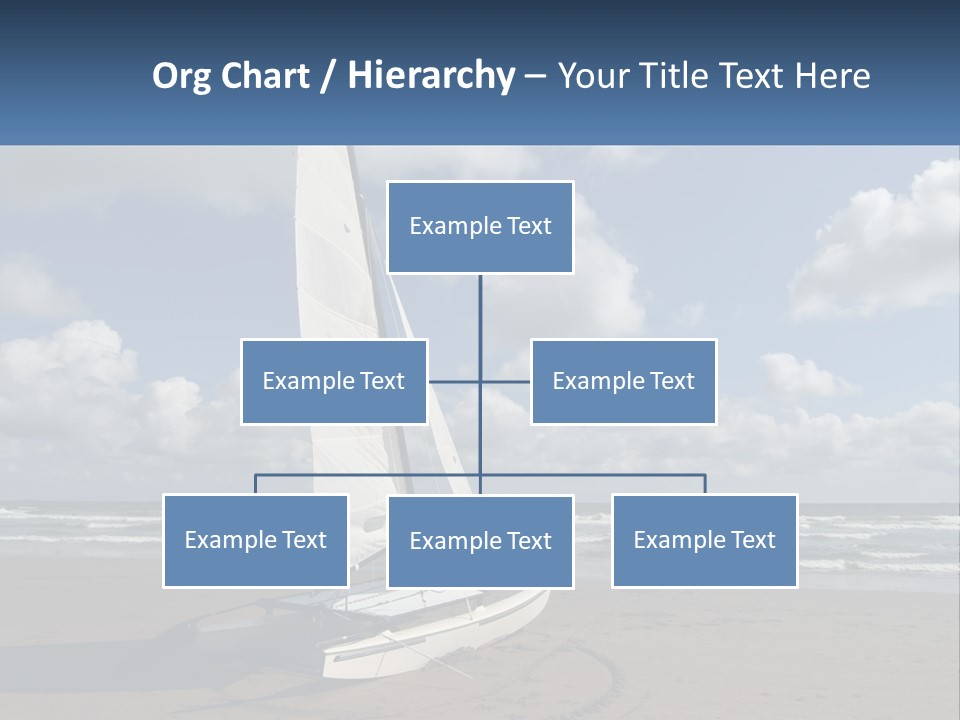 Org Chart / Hierarchy – Your Title Text Here

Example Text

Example Text

Example Text

Example Text

Example Text

Example Text